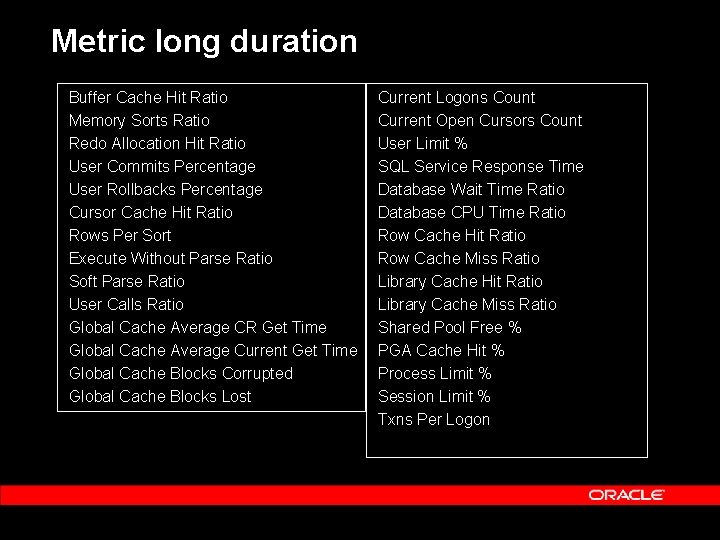 Metric long duration

Buffer Cache Hit Ratio
Memory Sorts Ratio
Redo Allocation Hit Ratio
User Commits Percentage
User Rollbacks Percentage
Cursor Cache Hit Ratio
Rows Per Sort
Execute Without Parse Ratio
Soft Parse Ratio
User Calls Ratio
Global Cache Average CR Get Time
Global Cache Average Current Get Time
Global Cache Blocks Corrupted
Global Cache Blocks Lost

Current Logons Count
Current Open Cursors Count
User Limit %
SQL Service Response Time
Database Wait Time Ratio
Database CPU Time Ratio
Row Cache Hit Ratio
Row Cache Miss Ratio
Library Cache Hit Ratio
Library Cache Miss Ratio
Shared Pool Free %
PGA Cache Hit %
Process Limit %
Session Limit %
Txns Per Logon

ORACLE